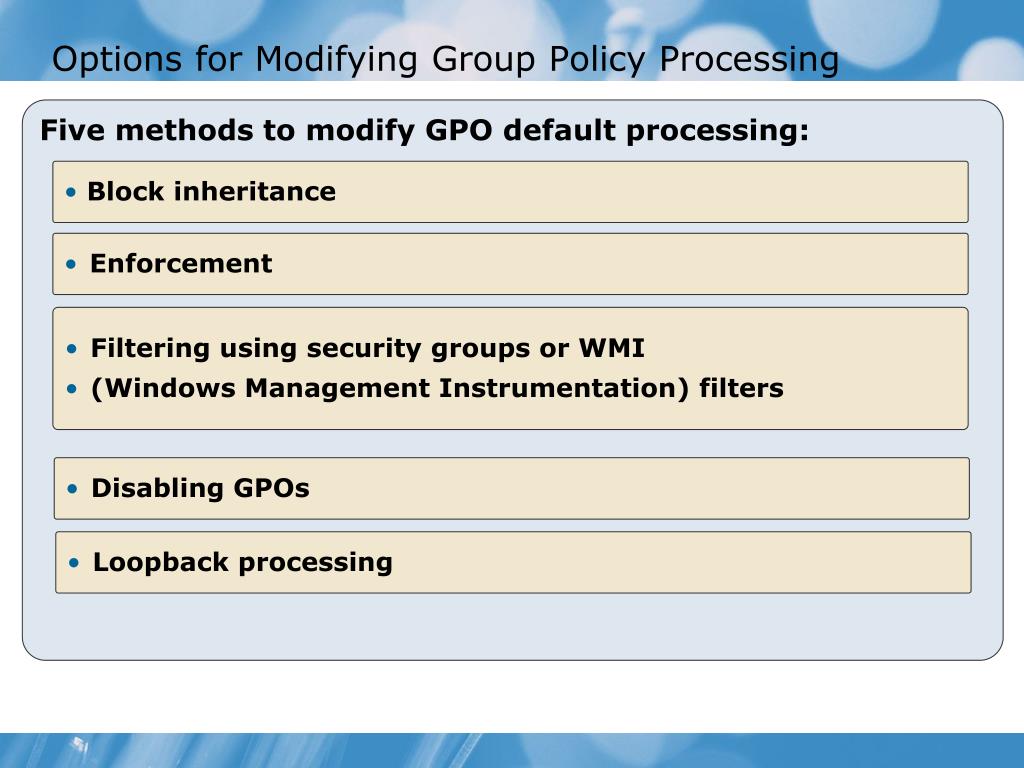 Options for Modifying Group Policy Processing

Five methods to modify GPO default processing:

• Block inheritance

• Enforcement

• Filtering using security groups or WMI
• (Windows Management Instrumentation) filters

• Disabling GPOs

• Loopback processing